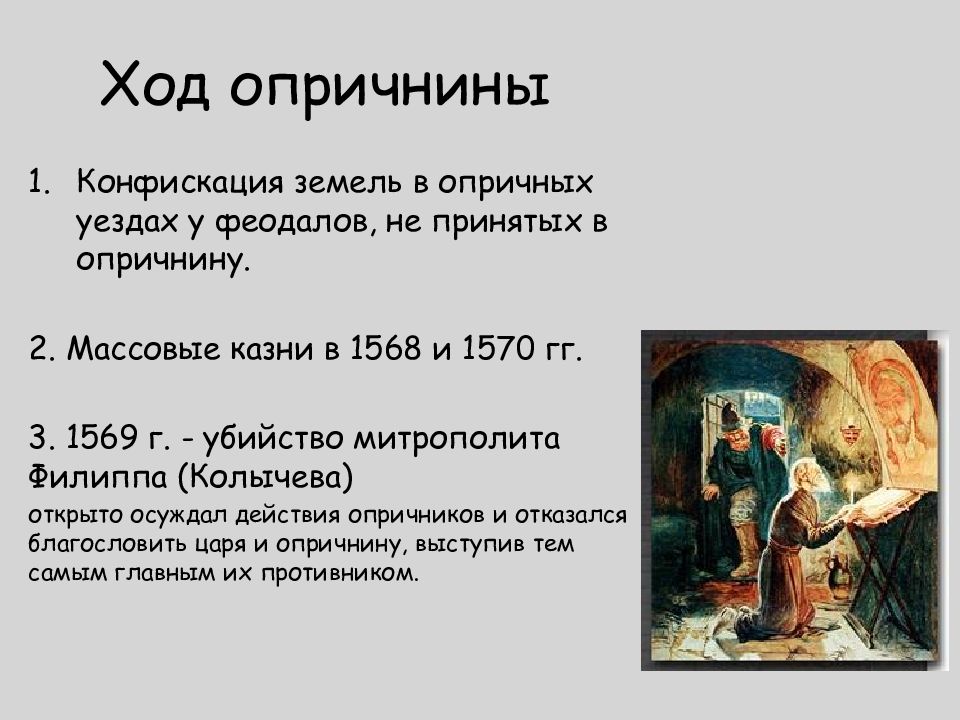 Ход опричнины

1. Конфискация земель в опричных уездах у феодалов, не принятых в опричнину.

2. Массовые казни в 1568 и 1570 гг.

3. 1569 г. - убийство митрополита Филиппа (Колычева)
открыто осуждал действия опричников и отказался благословить царя и опричнину, выступив тем самым главным их противником.